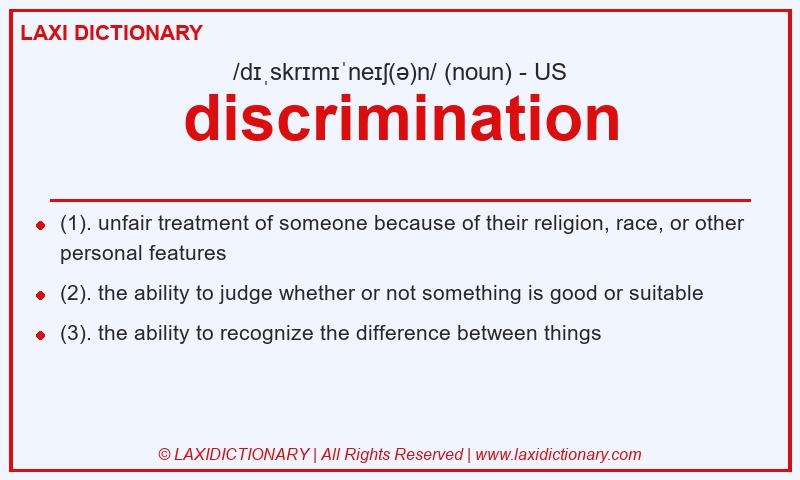 LAXI DICTIONARY

/dɪˌskrɪmɪˈneɪʃ(ə)n/ (noun) - US

discrimination

- (1). unfair treatment of someone because of their religion, race, or other personal features
- (2). the ability to judge whether or not something is good or suitable
- (3). the ability to recognize the difference between things

© LAXIDICTIONARY | All Rights Reserved | www.laxidictionary.com